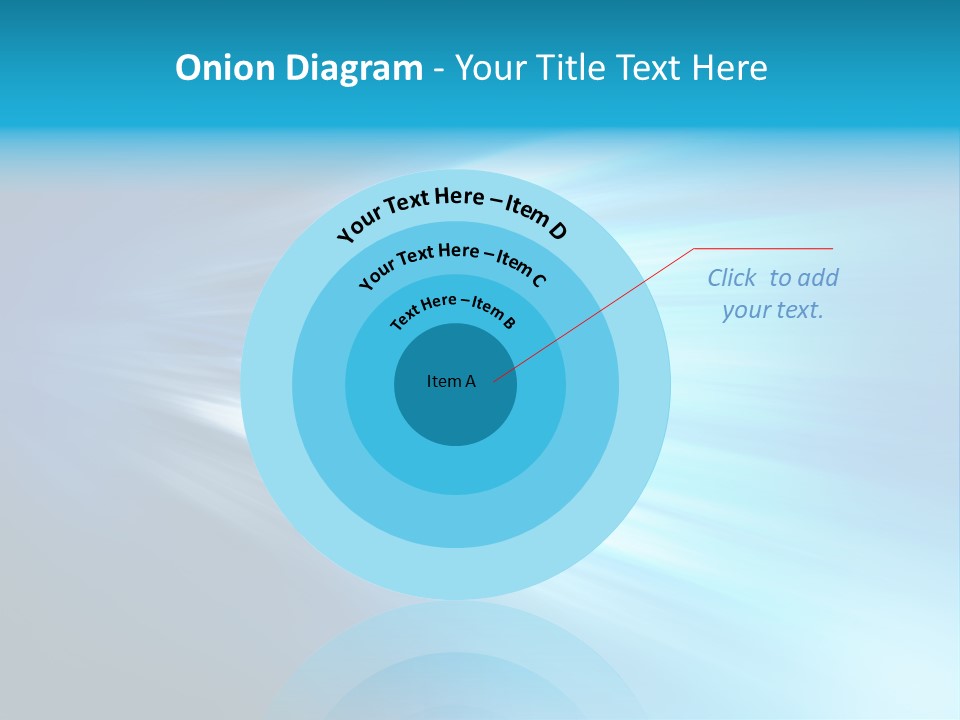 Onion Diagram - Your Title Text Here

Your Text Here – Item D

Your Text Here – Item C

Text Here – Item B

Item A

Click to add your text.